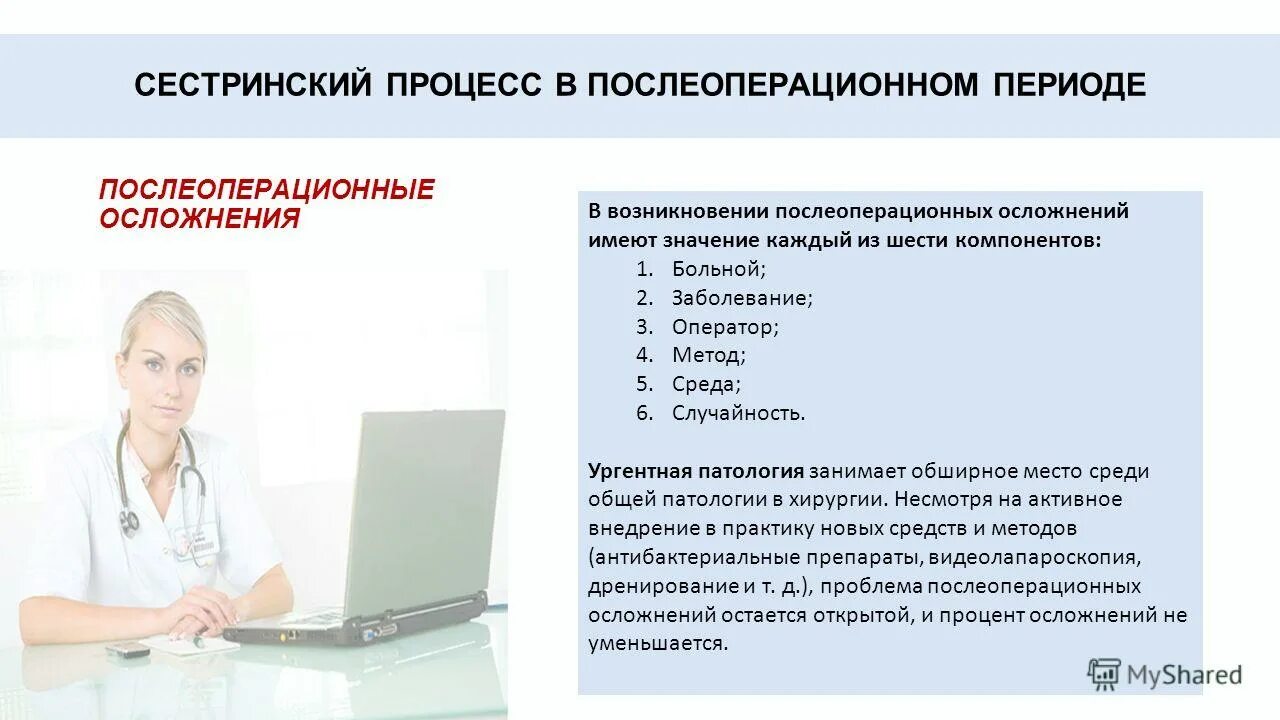 СЕСТРИНСКИЙ ПРОЦЕСС В ПОСЛЕОПЕРАЦИОННОМ ПЕРИОДЕ

ПОСЛЕОПЕРАЦИОННЫЕ ОСЛОЖНЕНИЯ

В возникновении послеоперационных осложнений имеют значение каждый из шести компонентов:
1. Больной;
2. Заболевание;
3. Оператор;
4. Метод;
5. Среда;
6. Случайность.

Ургентная патология занимает обширное место среди общей патологии в хирургии. Несмотря на активное внедрение в практику новых средств и методов (антибактериальные препараты, видеолапароскопия, дренирование и т. д.), проблема послеоперационных осложнений остается открытой, и процент осложнений не уменьшается.

MyShared